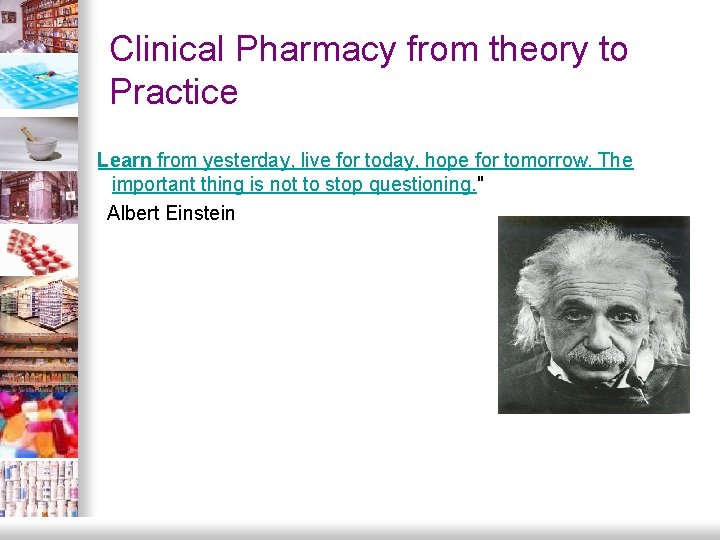 Clinical Pharmacy from theory to Practice

Learn from yesterday, live for today, hope for tomorrow. The important thing is not to stop questioning."

Albert Einstein